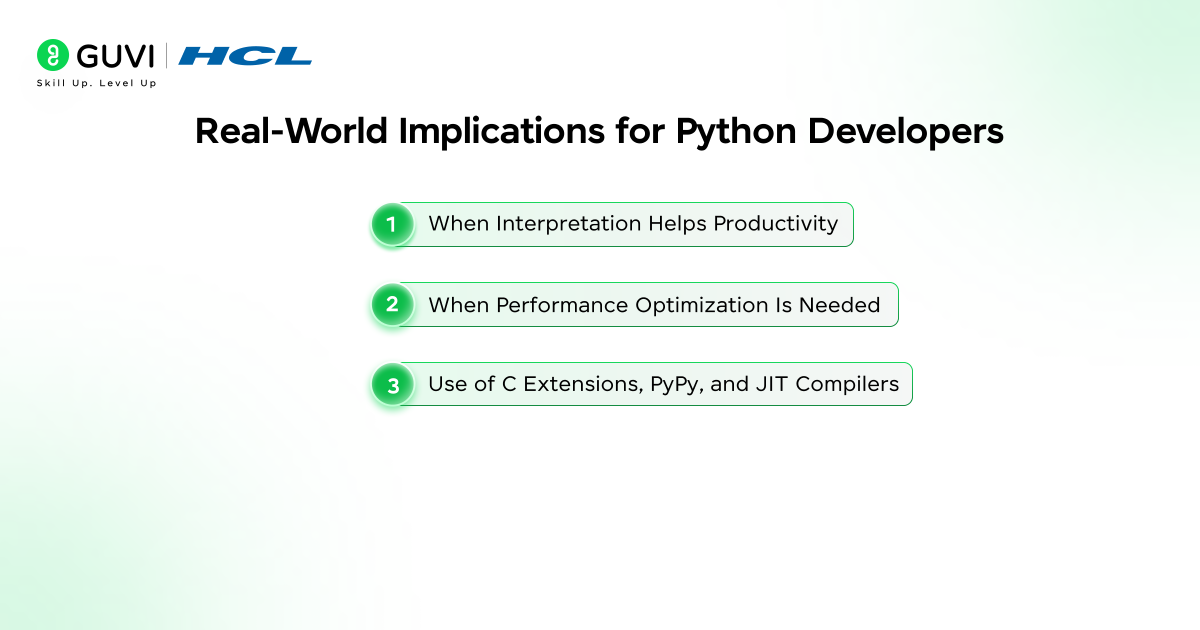 GUVI | HCL
Skill Up. Level Up

Real-World Implications for Python Developers

1 When Interpretation Helps Productivity

2 When Performance Optimization Is Needed

3 Use of C Extensions, PyPy, and JIT Compilers